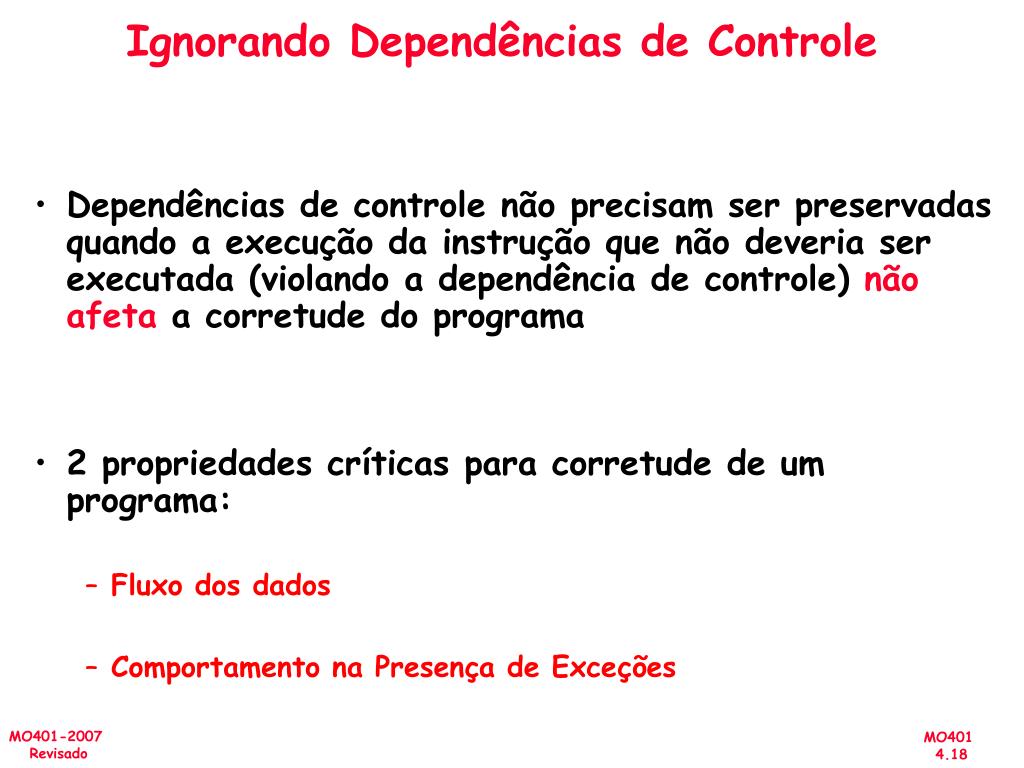 Ignorando Dependências de Controle

• Dependências de controle não precisam ser preservadas quando a execução da instrução que não deveria ser executada (violando a dependência de controle) não afeta a corretude do programa

• 2 propriedades críticas para corretude de um programa:

– Fluxo dos dados

– Comportamento na Presença de Exceções

MO401-2007
Revisado

MO401
4.18